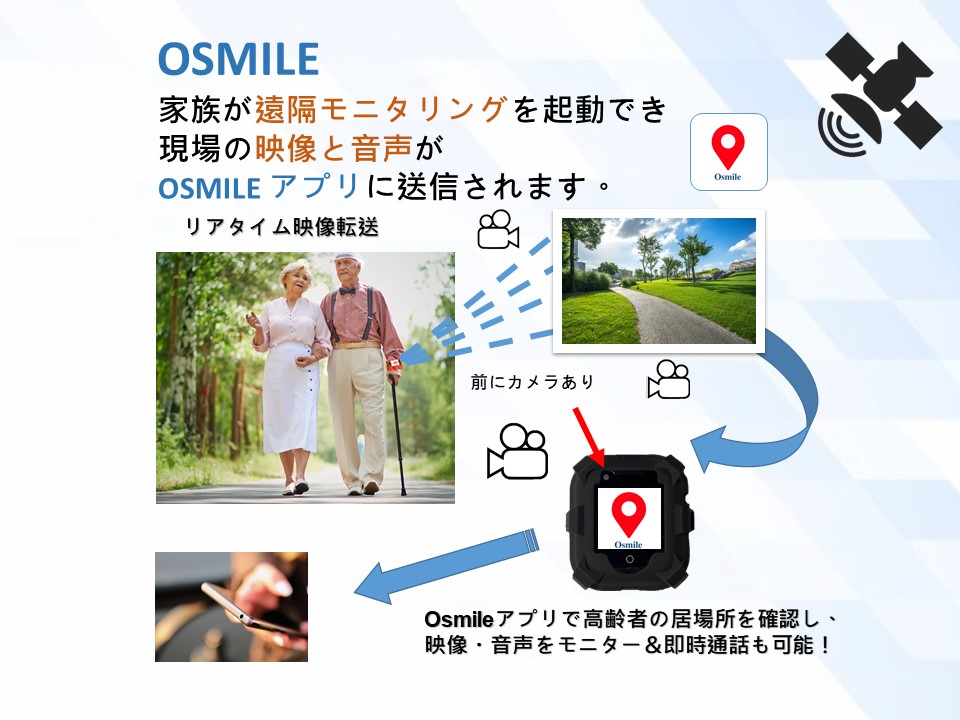 OSMILE
家族が遠隔モニタリングを起動でき
現場の映像と音声が
OSMILE アプリに送信されます。

Osmile

リアタイム映像転送

前にカメラあり

Osmile

Osmileアプリで高齢者の居場所を確認し、
映像・音声をモニター＆即時通話も可能！